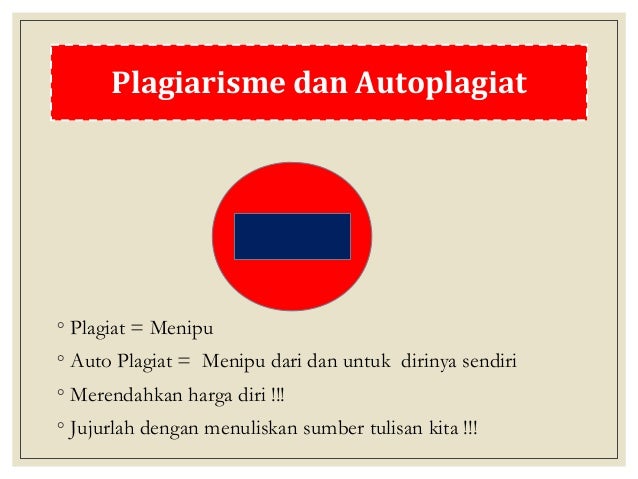 Plagiarisme dan Autoplagiat

◦ Plagiat = Menipu
◦ Auto Plagiat = Menipu dari dan untuk dirinya sendiri
◦ Merendahkan harga diri !!!
◦ Jujurlah dengan menuliskan sumber tulisan kita !!!